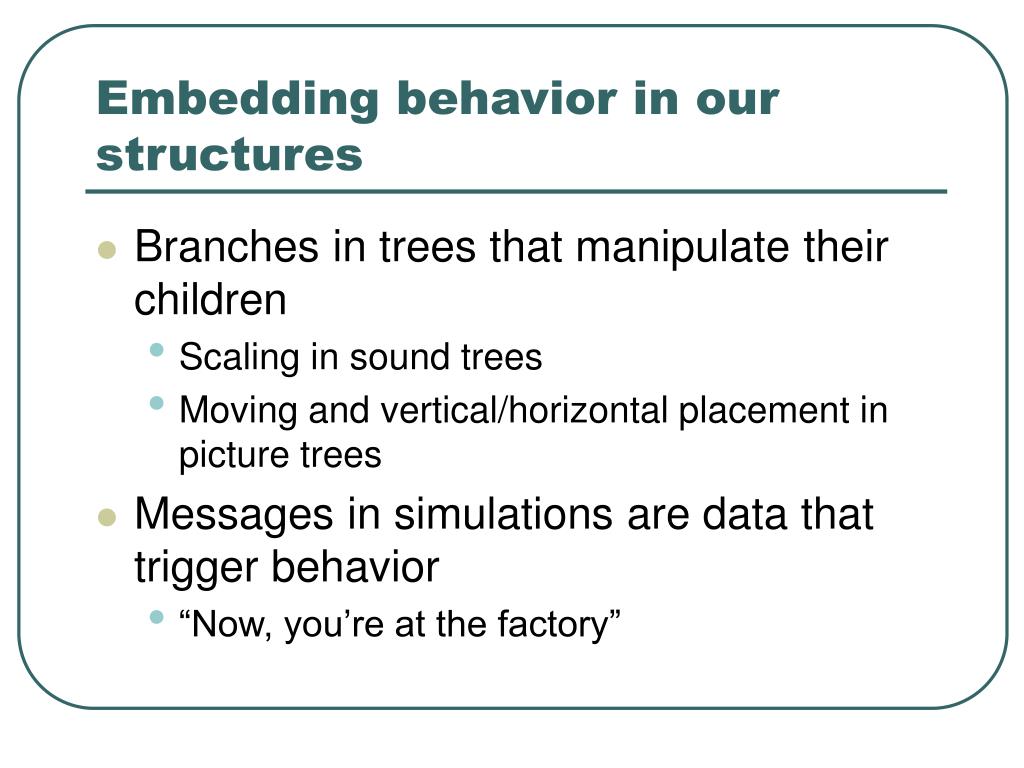 Embedding behavior in our structures

- Branches in trees that manipulate their children
  - Scaling in sound trees
  - Moving and vertical/horizontal placement in picture trees
- Messages in simulations are data that trigger behavior
  - “Now, you’re at the factory”